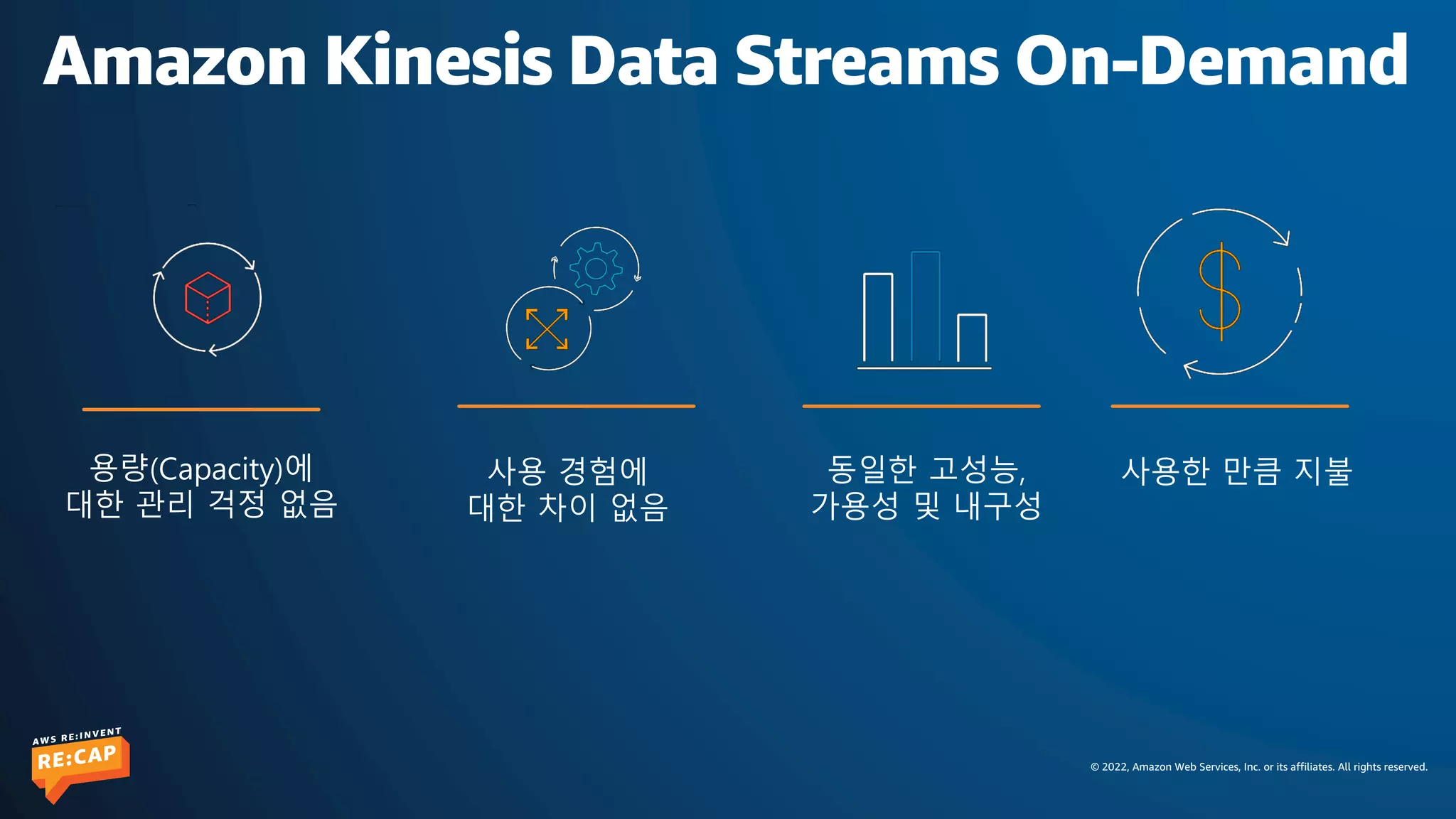 Amazon Kinesis Data Streams On-Demand

용량(Capacity)에 대한 관리 걱정 없음

사용 경험에 대한 차이 없음

동일한 고성능, 가용성 및 내구성

사용한 만큼 지불

AWS RE:INVENT
RE:CAP

© 2022, Amazon Web Services, Inc. or its affiliates. All rights reserved.